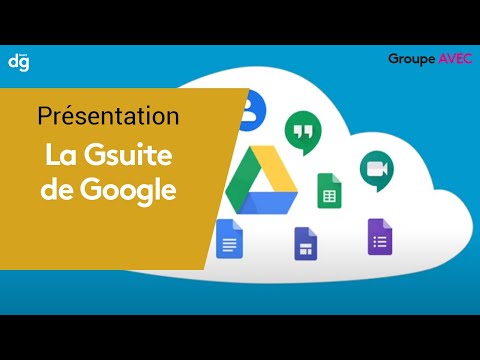 dg

Groupe AVEC

Présentation

La Gsuite de Google